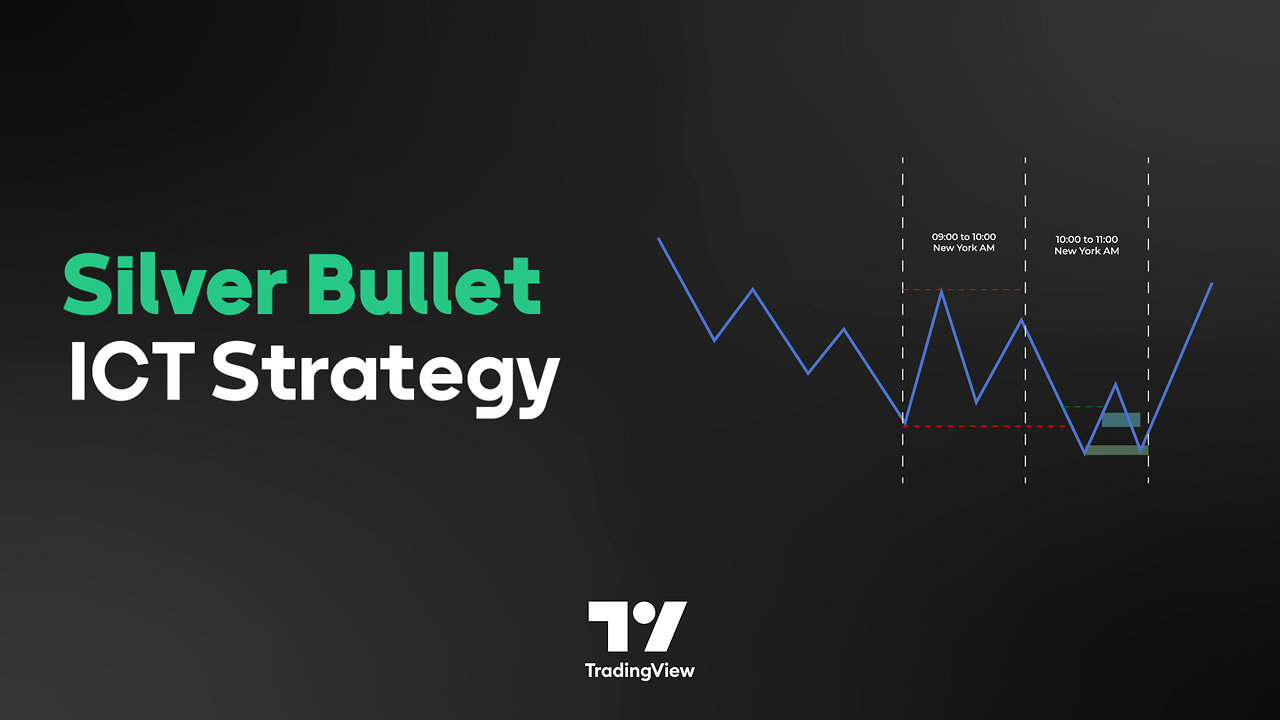 Silver Bullet
ICT Strategy

09:00 to 10:00
New York AM

10:00 to 11:00
New York AM

TradingView